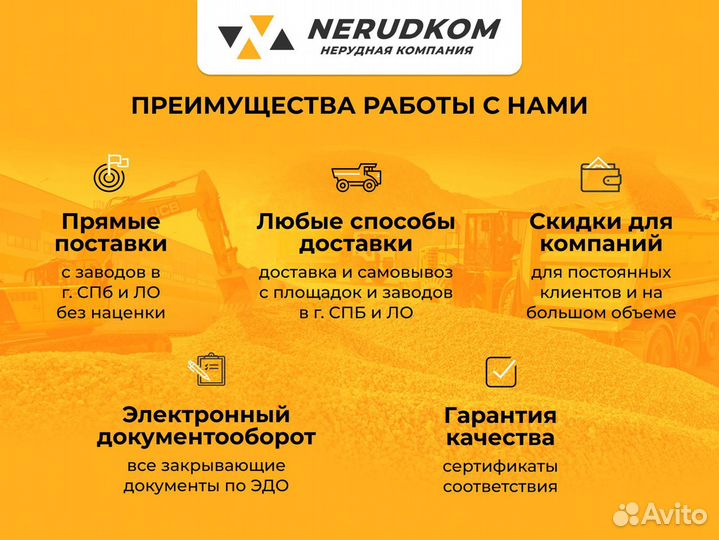 NERUDKOM
НЕРУДНАЯ КОМПАНИЯ

ПРЕИМУЩЕСТВА РАБОТЫ С НАМИ

Прямые поставки
с заводов в г. СПб и ЛО без наценки

Любые способы доставки
доставка и самовывоз с площадок и заводов в г. СПБ и ЛО

Скидки для компаний
для постоянных клиентов и на большом объеме

Электронный документооборот
все закрывающие документы по ЭДО

Гарантия качества
сертификаты соответствия

JCB

Avito